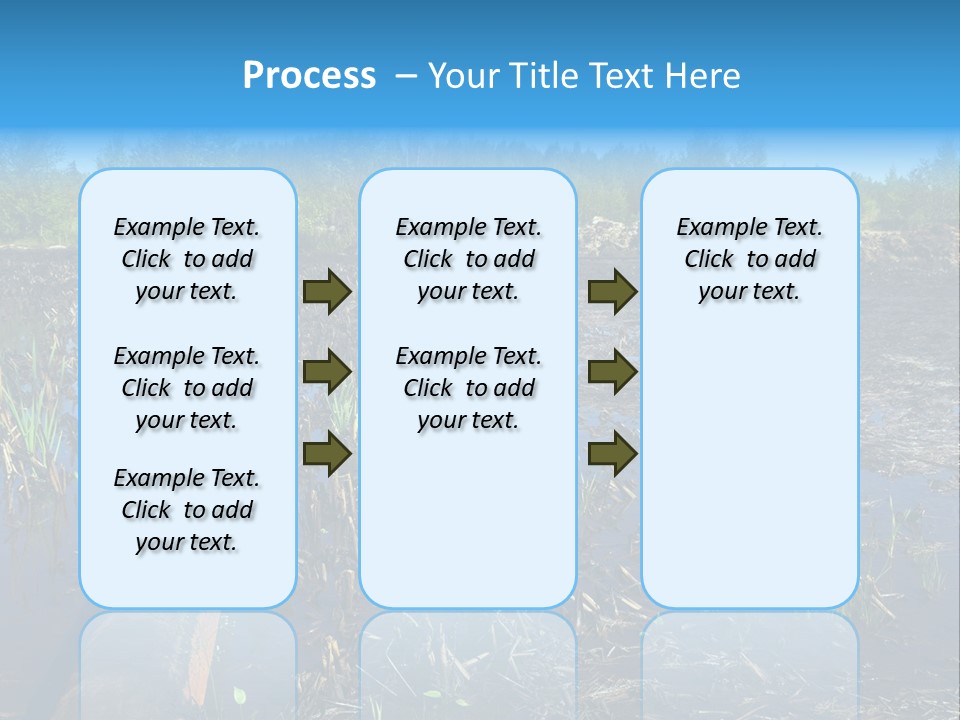 Process – Your Title Text Here

Example Text. Click to add your text.

Example Text. Click to add your text.

Example Text. Click to add your text.

Example Text. Click to add your text.

Example Text. Click to add your text.

Example Text. Click to add your text.